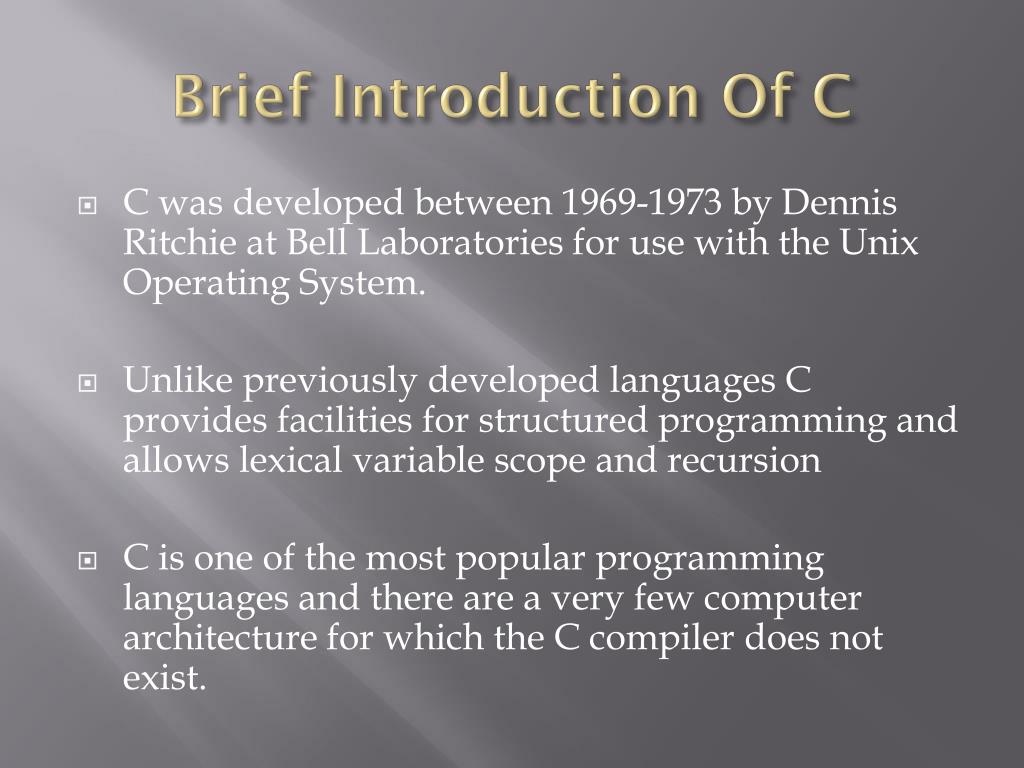 Brief Introduction Of C

C was developed between 1969-1973 by Dennis Ritchie at Bell Laboratories for use with the Unix Operating System.

Unlike previously developed languages C provides facilities for structured programming and allows lexical variable scope and recursion

C is one of the most popular programming languages and there are a very few computer architecture for which the C compiler does not exist.